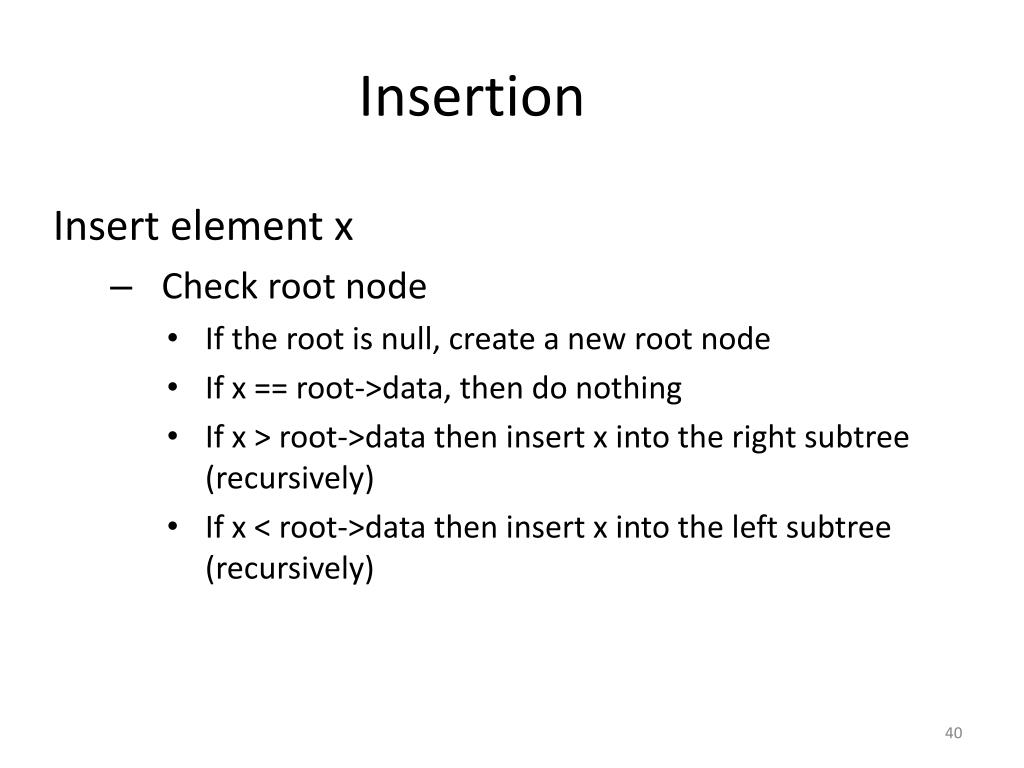 Insertion

Insert element x

– Check root node

• If the root is null, create a new root node
• If x == root->data, then do nothing
• If x > root->data then insert x into the right subtree (recursively)
• If x < root->data then insert x into the left subtree (recursively)

40